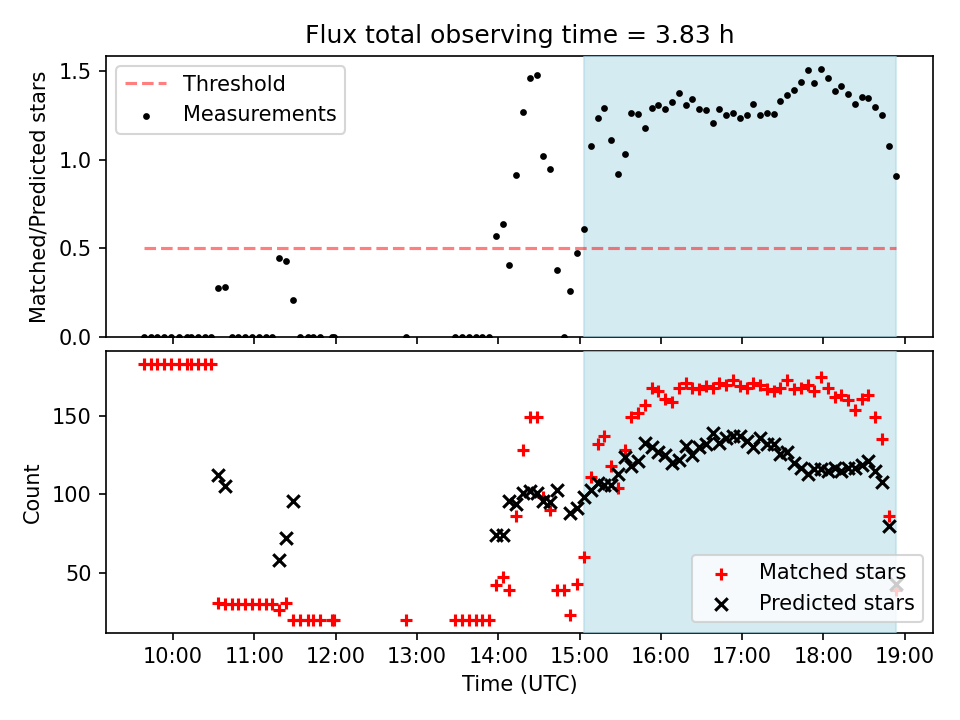 Flux total observing time = 3.83 h

Threshold
Measurements

Matched/Predicted stars

1.5
1.0
0.5
0.0

Count

150
100
50

Matched stars
Predicted stars

10:00 11:00 12:00 13:00 14:00 15:00 16:00 17:00 18:00 19:00

Time (UTC)